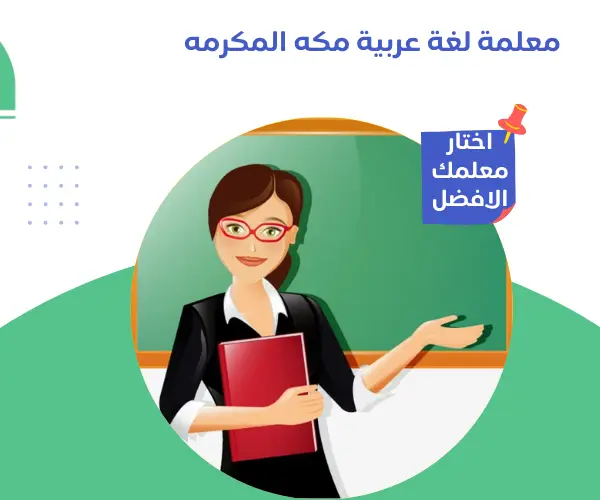 معلمة لغة عربية مكه المكرمه

اختار
معلمك
الافضل